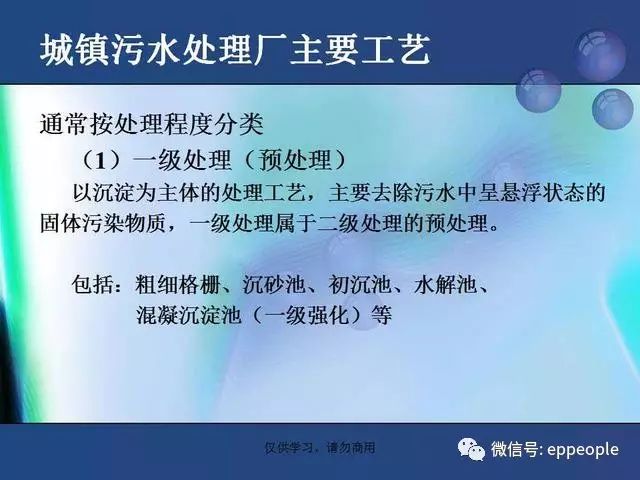 城镇污水处理厂主要工艺

通常按处理程度分类

（1）一级处理（预处理）

以沉淀为主体的处理工艺，主要去除污水中呈悬浮状态的固体污染物质，一级处理属于二级处理的预处理。

包括：粗细格栅、沉砂池、初沉池、水解池、混凝沉淀池（一级强化）等

仅供学习，请勿商用

微信号: eppeople